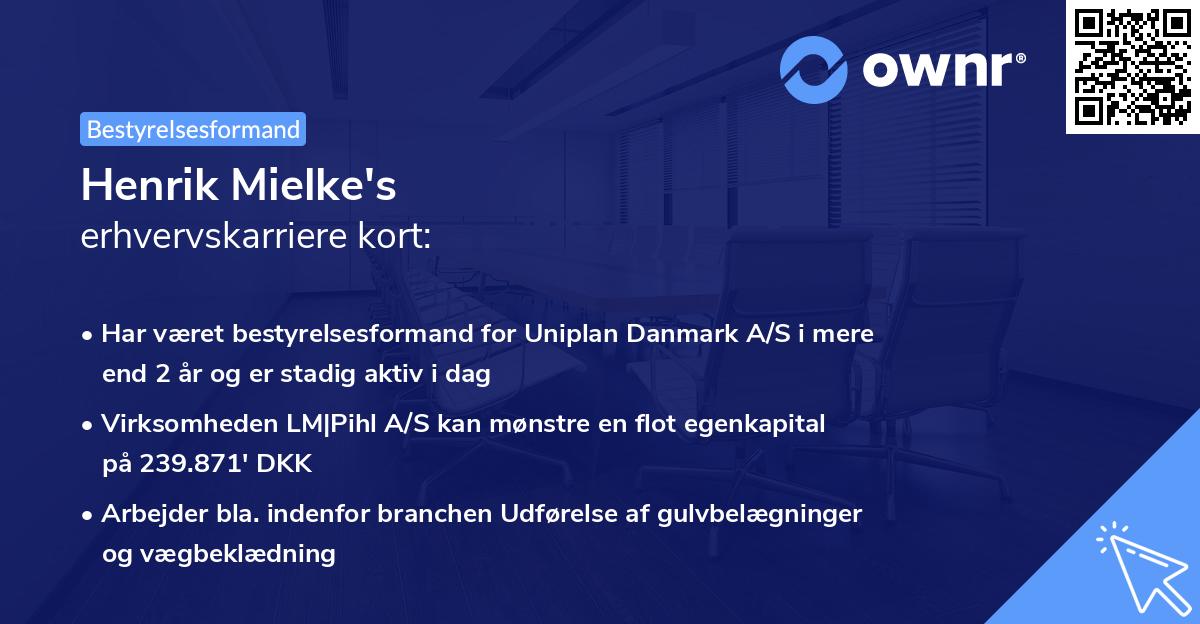 ownr®

Bestyrelsesformand

Henrik Mielke's
erhvervskarriere kort:

• Har været bestyrelsesformand for Uniplan Danmark A/S i mere end 2 år og er stadig aktiv i dag

• Virksomheden LM|Pihl A/S kan mønstre en flot egenkapital på 239.871' DKK

• Arbejder bla. indenfor branchen Udførelse af gulvbelægninger og vægbeklædning